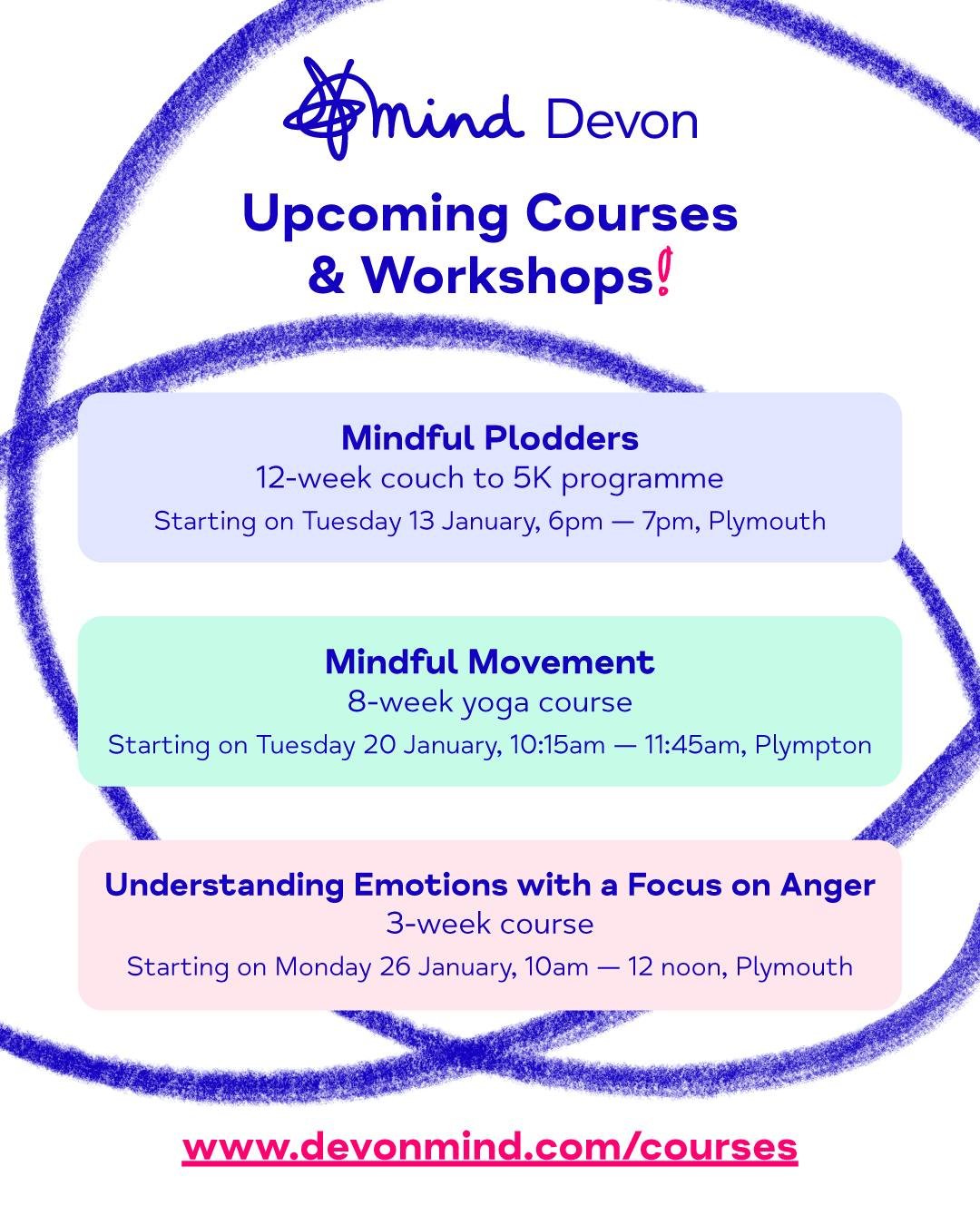 mind Devon

Upcoming Courses & Workshops!

Mindful Plodders
12-week couch to 5K programme
Starting on Tuesday 13 January, 6pm — 7pm, Plymouth

Mindful Movement
8-week yoga course
Starting on Tuesday 20 January, 10:15am — 11:45am, Plympton

Understanding Emotions with a Focus on Anger
3-week course
Starting on Monday 26 January, 10am — 12 noon, Plymouth

www.devonmind.com/courses